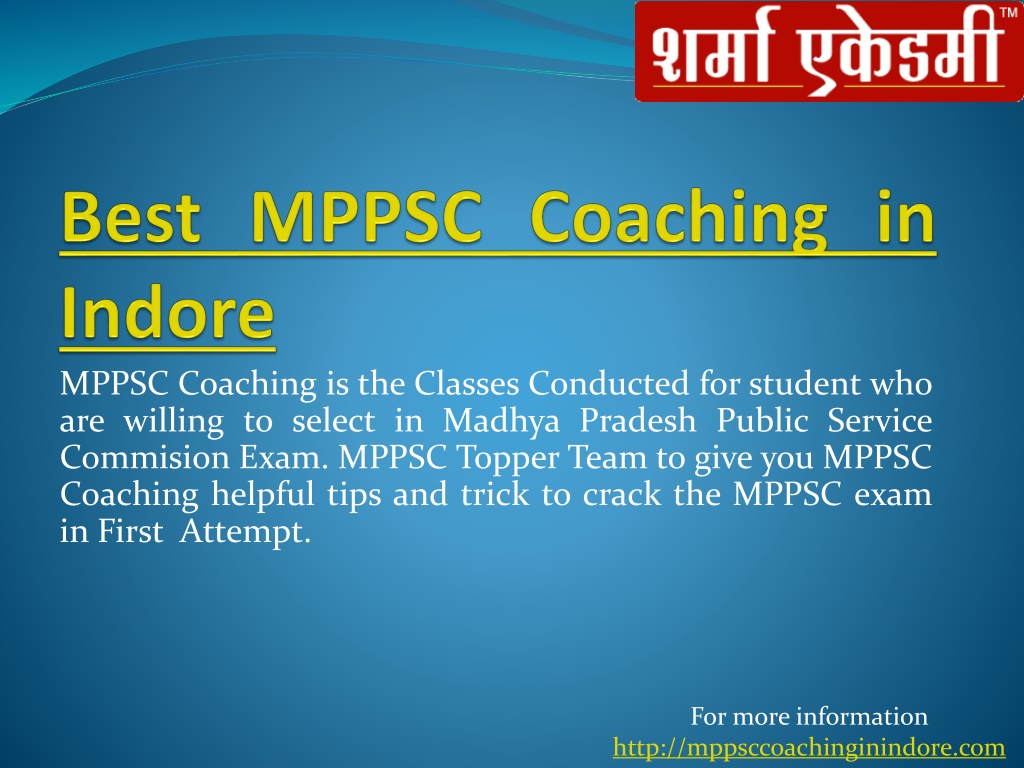 शर्मा एकेडमी ™

Best MPPSC Coaching in Indore

MPPSC Coaching is the Classes Conducted for student who are willing to select in Madhya Pradesh Public Service Commision Exam. MPPSC Topper Team to give you MPPSC Coaching helpful tips and trick to crack the MPPSC exam in First Attempt.

For more information
http://mppsccoachinginindore.com